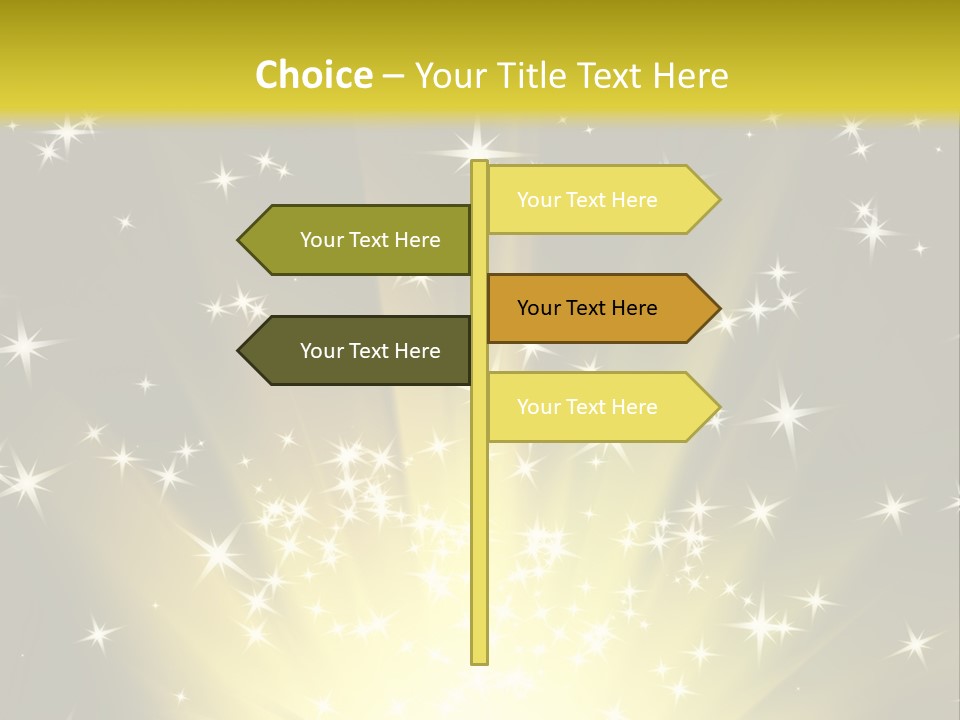 Choice – Your Title Text Here

Your Text Here

Your Text Here

Your Text Here

Your Text Here

Your Text Here